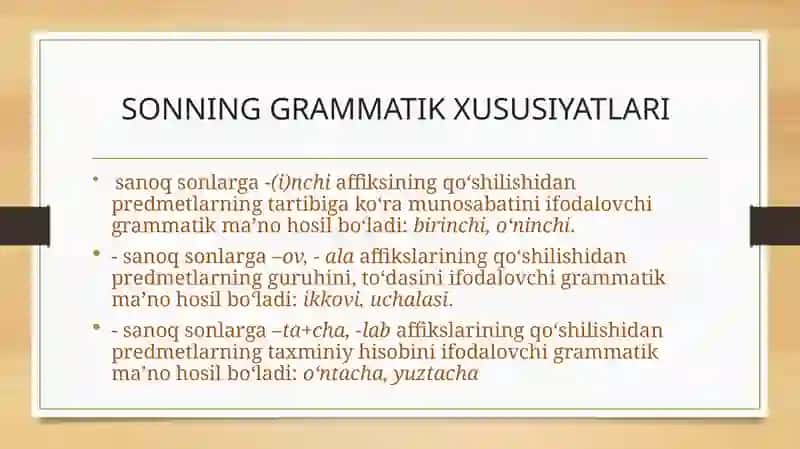 SONNING GRAMMATIK XUSUSIYATLARI

• sanoq sonlarga -(i)nchi affiksining qo‘shilishidan predmetlarning tartibiga ko‘ra munosabatini ifodalovchi grammatik ma’no hosil bo‘ladi: birinchi, o‘ninchi.

• - sanoq sonlarga –ov, - ala affikslarining qo‘shilishidan predmetlarning guruhini, to‘dasini ifodalovchi grammatik ma’no hosil bo‘ladi: ikkovi, uchalasi.

• - sanoq sonlarga –ta+cha, -lab affikslarining qo‘shilishidan predmetlarning taxminiy hisobini ifodalovchi grammatik ma’no hosil bo‘ladi: o‘ntacha, yuztacha